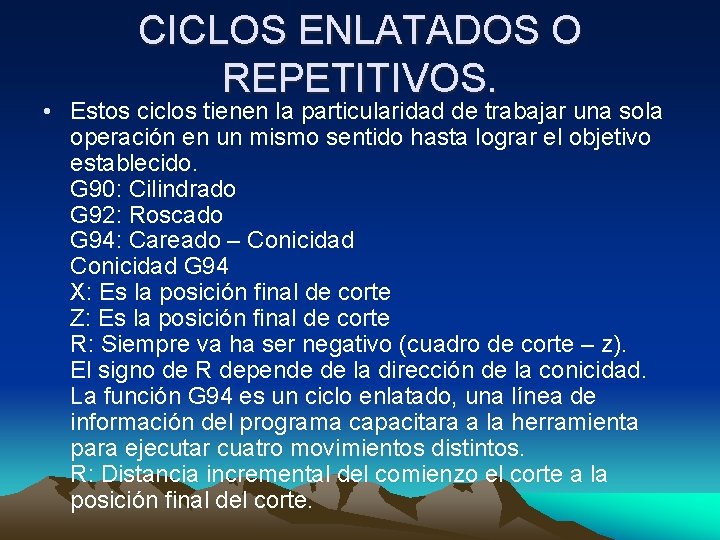 CICLOS ENLATADOS O REPETITIVOS.

• Estos ciclos tienen la particularidad de trabajar una sola operación en un mismo sentido hasta lograr el objetivo establecido.
G90: Cilindrado
G92: Roscado
G94: Careado – Conicidad
Conicidad G94
X: Es la posición final de corte
Z: Es la posición final de corte
R: Siempre va ha ser negativo (cuadro de corte – z).
El signo de R depende de la dirección de la conicidad.
La función G94 es un ciclo enlatado, una línea de información del programa capacitara a la herramienta para ejecutar cuatro movimientos distintos.
R: Distancia incremental del comienzo el corte a la posición final del corte.